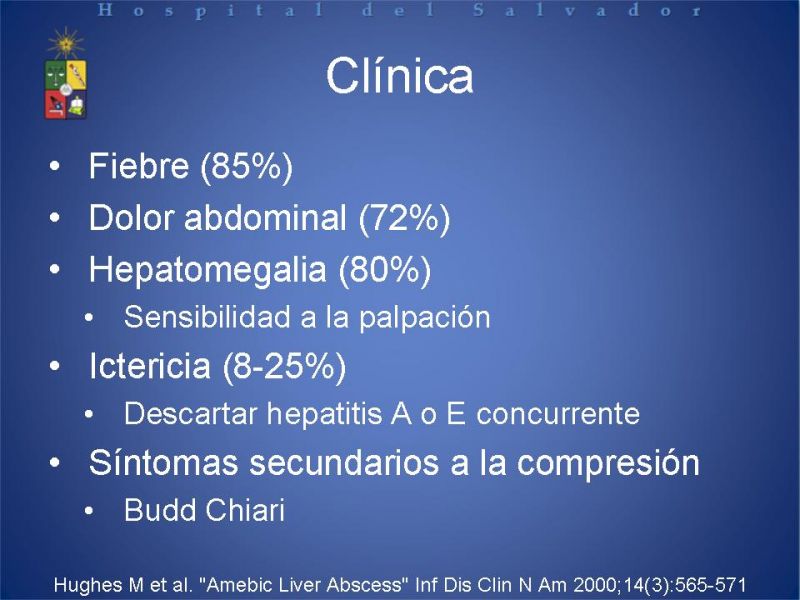 Hospital del Salvador

Clínica

• Fiebre (85%)
• Dolor abdominal (72%)
• Hepatomegalia (80%)
  • Sensibilidad a la palpación
• Ictericia (8-25%)
  • Descartar hepatitis A o E concurrente
• Síntomas secundarios a la compresión
  • Budd Chiari

Hughes M et al. "Amebic Liver Abscess" Inf Dis Clin N Am 2000;14(3):565-571